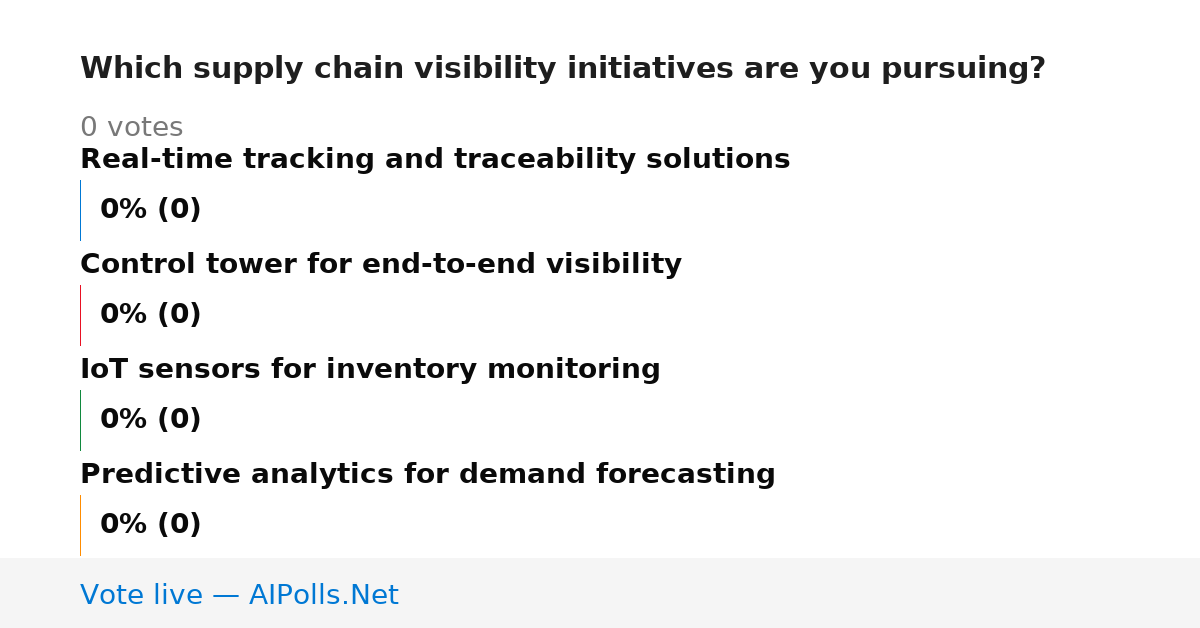 Which supply chain visibility initiatives are you pursuing?

0 votes

Real-time tracking and traceability solutions

0% (0)

Control tower for end-to-end visibility

0% (0)

IoT sensors for inventory monitoring

0% (0)

Predictive analytics for demand forecasting

0% (0)

Vote live — AIPolls.Net